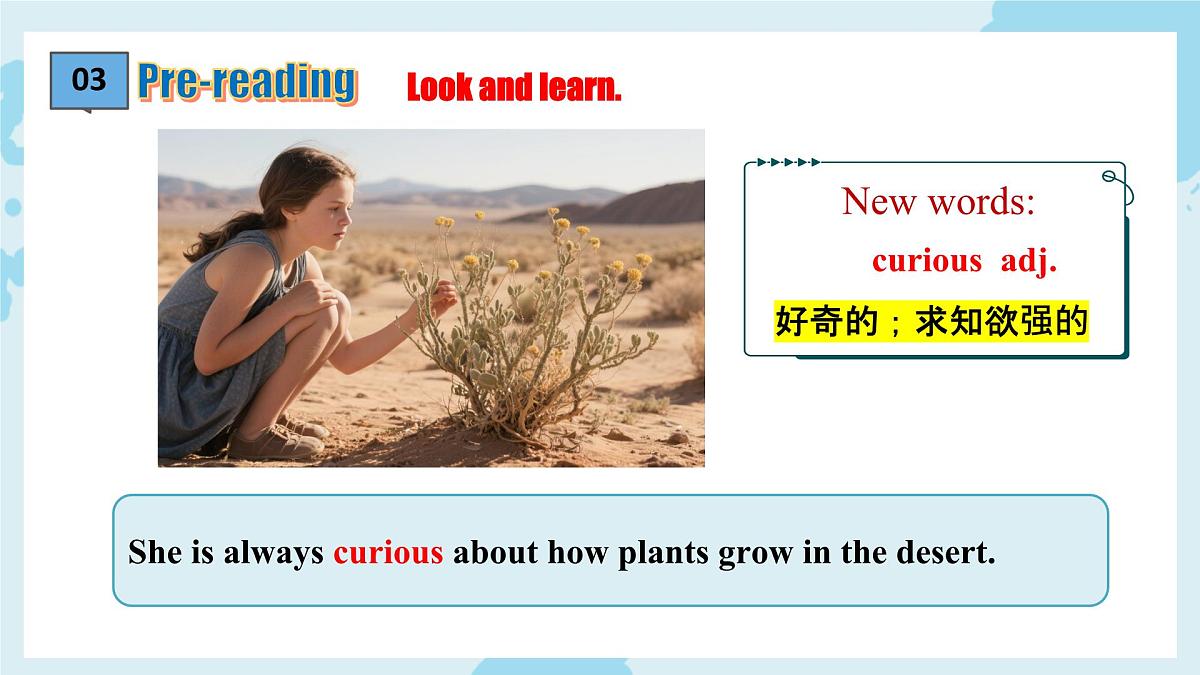 03 Pre-reading Look and learn.

New words:

curious adj.

好奇的；求知欲强的

She is always curious about how plants grow in the desert.